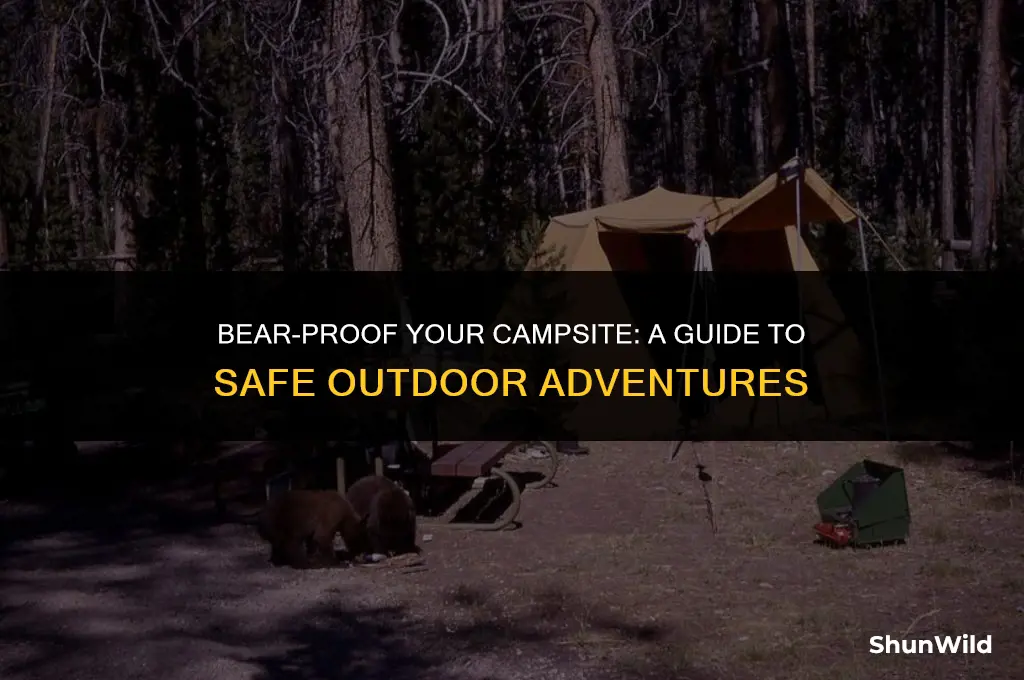 BEAR-PROOF YOUR CAMPSITE: A GUIDE TO SAFE OUTDOOR ADVENTURES

ShunWild